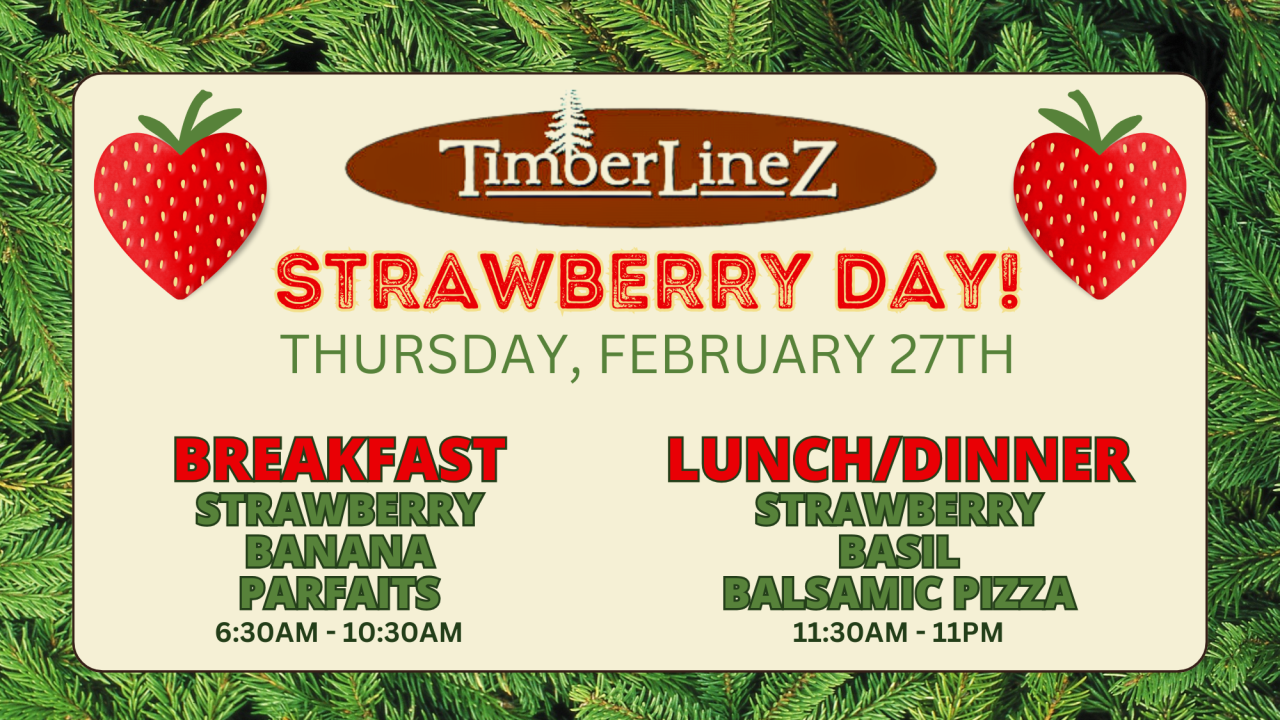 TimberLineZ

STRAWBERRY DAY!

THURSDAY, FEBRUARY 27TH

BREAKFAST
STRAWBERRY BANANA PARFAITS
6:30AM - 10:30AM

LUNCH/DINNER
STRAWBERRY BASIL BALSAMIC PIZZA
11:30AM - 11PM